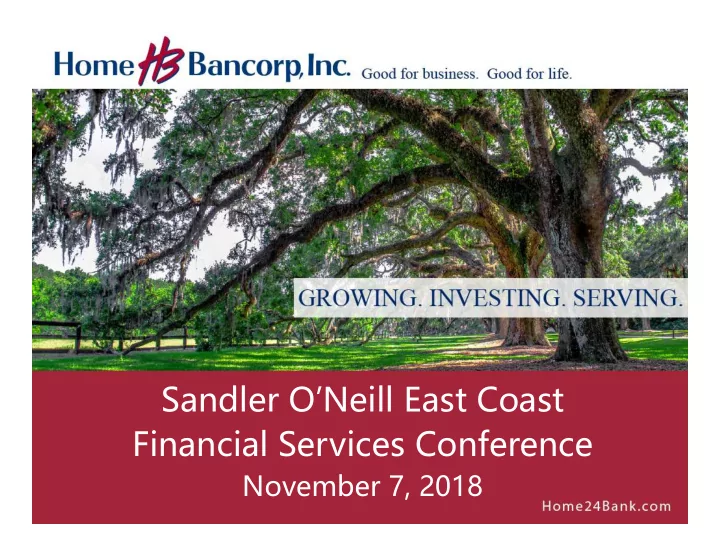 Home HB Bancorp, Inc. Good for business. Good for life.

GROWING. INVESTING. SERVING.

Sandler O'Neill East Coast Financial Services Conference

November 7, 2018

Home24Bank.com